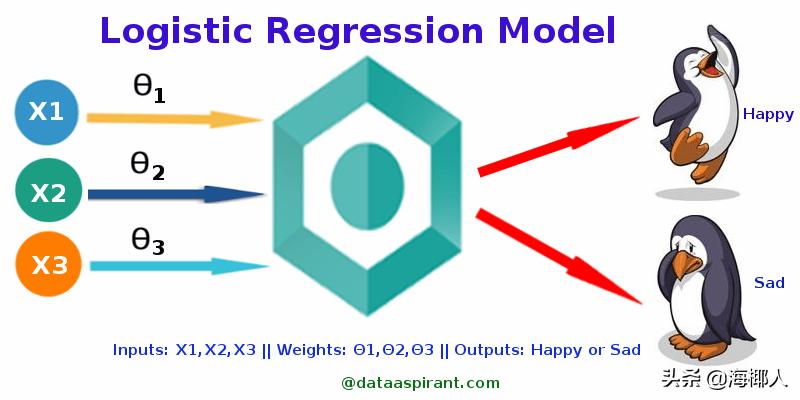 Logistic Regression Model

X1
$\theta_1$
X2
$\theta_2$
X3
$\theta_3$

Happy

Sad

Inputs: X1,X2,X3 || Weights: Θ1,Θ2,Θ3 || Outputs: Happy or Sad

@dataaspirant.com

头条 @海椰人